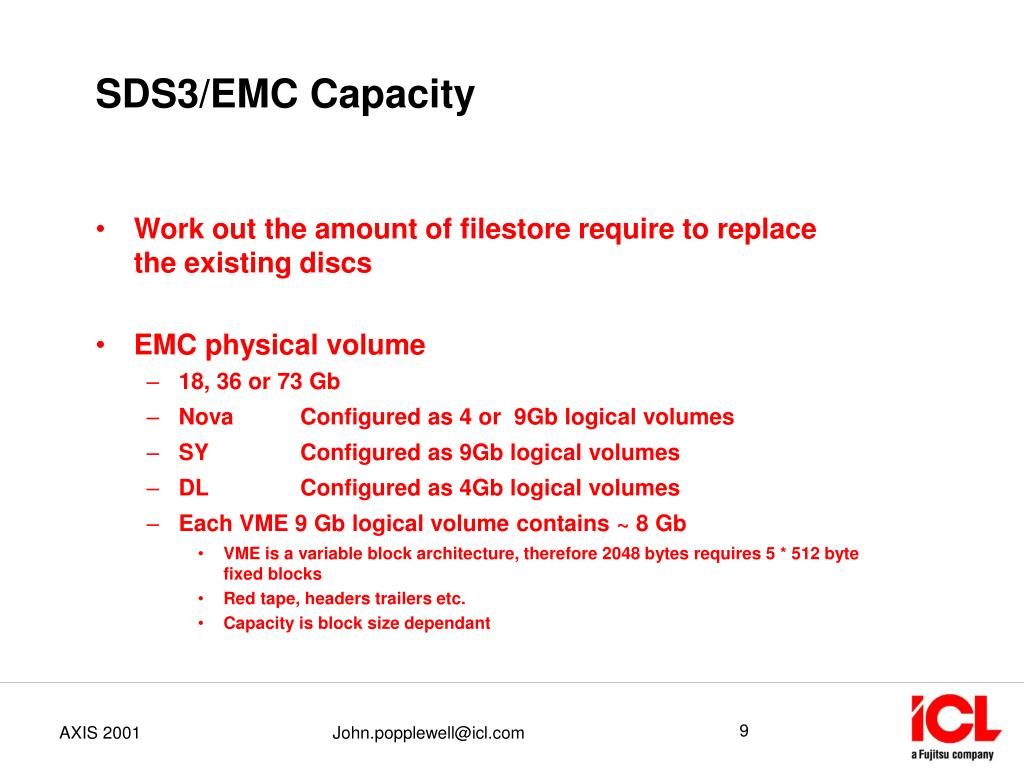 SDS3/EMC Capacity

• Work out the amount of filestore require to replace the existing discs

• EMC physical volume
– 18, 36 or 73 Gb
– Nova Configured as 4 or 9Gb logical volumes
– SY Configured as 9Gb logical volumes
– DL Configured as 4Gb logical volumes
– Each VME 9 Gb logical volume contains ~ 8 Gb
• VME is a variable block architecture, therefore 2048 bytes requires 5 * 512 byte fixed blocks
• Red tape, headers trailers etc.
• Capacity is block size dependant

AXIS 2001 John.popplewell@icl.com 9

ICL
a Fujitsu company